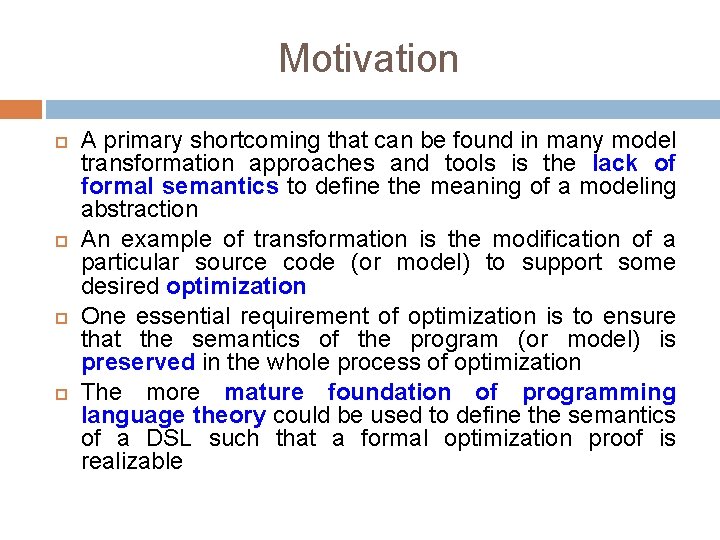 Motivation

A primary shortcoming that can be found in many model transformation approaches and tools is the lack of formal semantics to define the meaning of a modeling abstraction

An example of transformation is the modification of a particular source code (or model) to support some desired optimization

One essential requirement of optimization is to ensure that the semantics of the program (or model) is preserved in the whole process of optimization

The more mature foundation of programming language theory could be used to define the semantics of a DSL such that a formal optimization proof is realizable